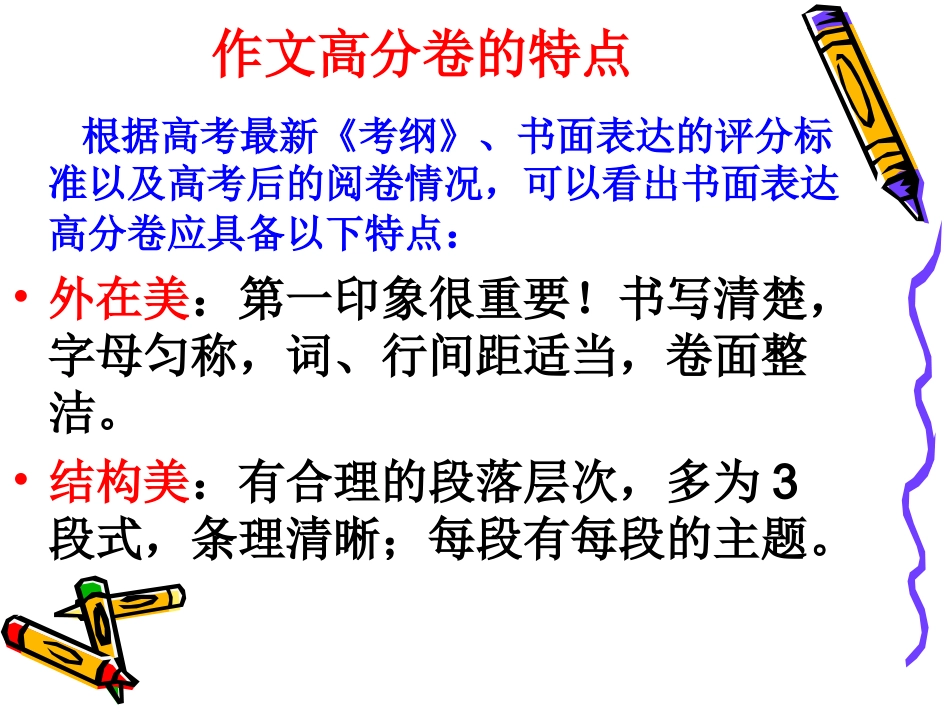 作文高分卷的特点

根据高考最新《考纲》、书面表达的评分标准以及高考后的阅卷情况，可以看出书面表达高分卷应具备以下特点：

• 外在美：第一印象很重要！书写清楚，字母匀称，词、行间距适当，卷面整洁。

• 结构美：有合理的段落层次，多为 3 段式，条理清晰；每段有每段的主题。